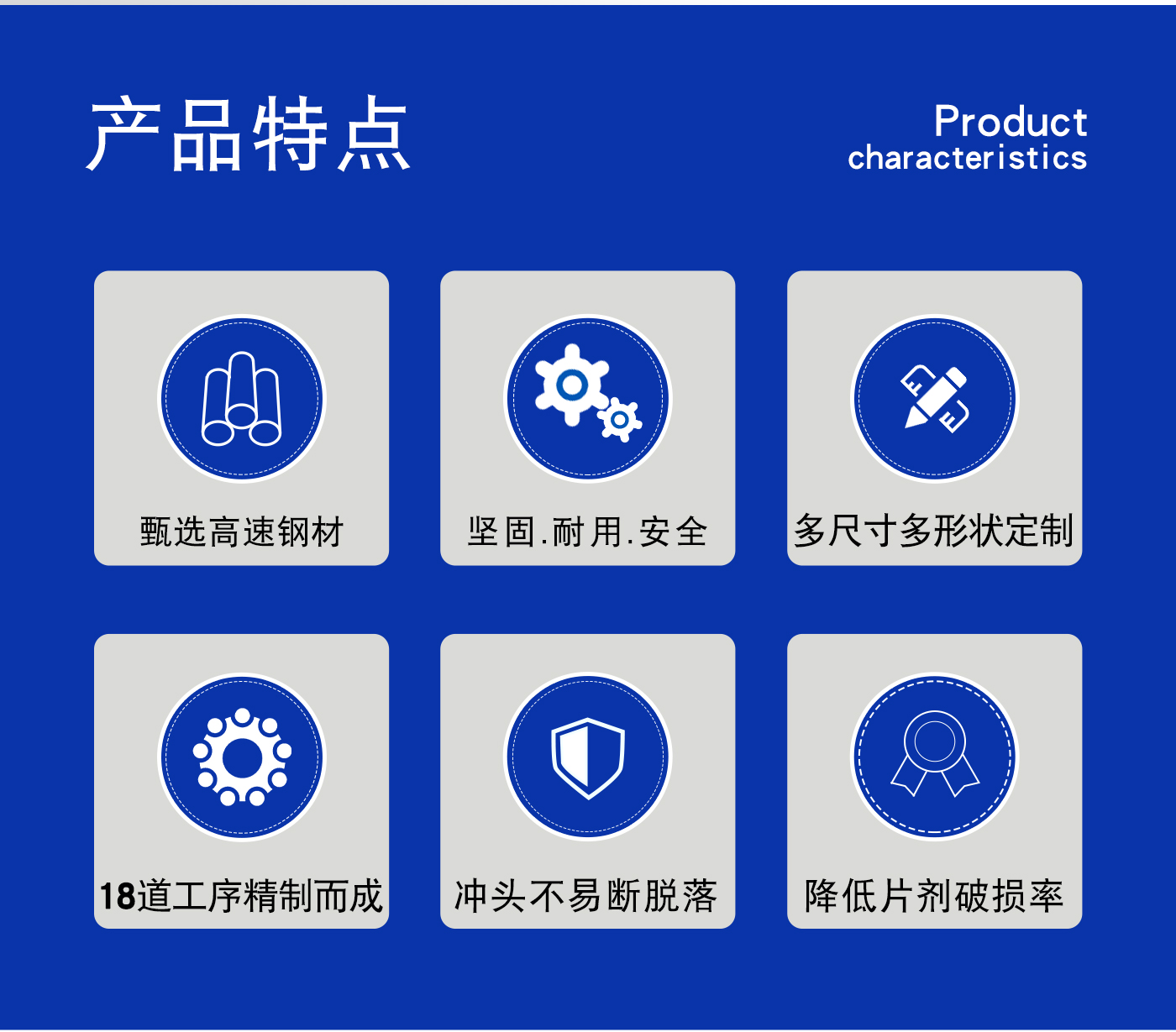 产品特点

Product characteristics

甄选高速钢材

坚固.耐用.安全

多尺寸多形状定制

18道工序精制而成

冲头不易断脱落

降低片剂破损率